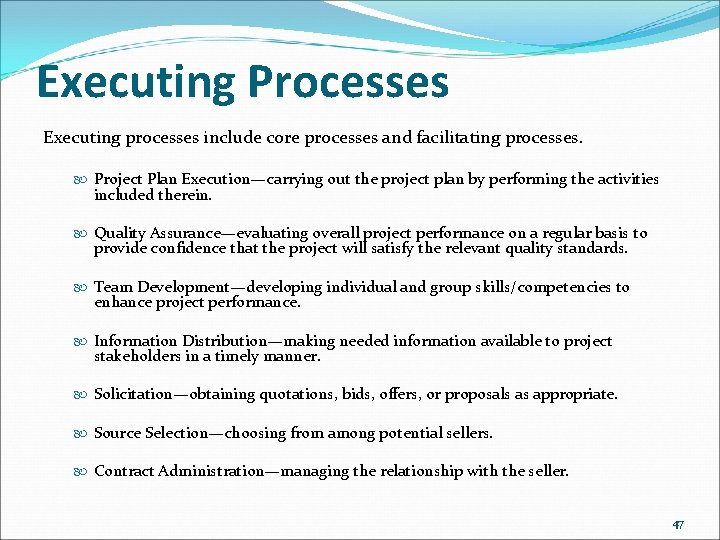 Executing Processes

Executing processes include core processes and facilitating processes.

Project Plan Execution—carrying out the project plan by performing the activities included therein.

Quality Assurance—evaluating overall project performance on a regular basis to provide confidence that the project will satisfy the relevant quality standards.

Team Development—developing individual and group skills/competencies to enhance project performance.

Information Distribution—making needed information available to project stakeholders in a timely manner.

Solicitation—obtaining quotations, bids, offers, or proposals as appropriate.

Source Selection—choosing from among potential sellers.

Contract Administration—managing the relationship with the seller.

47